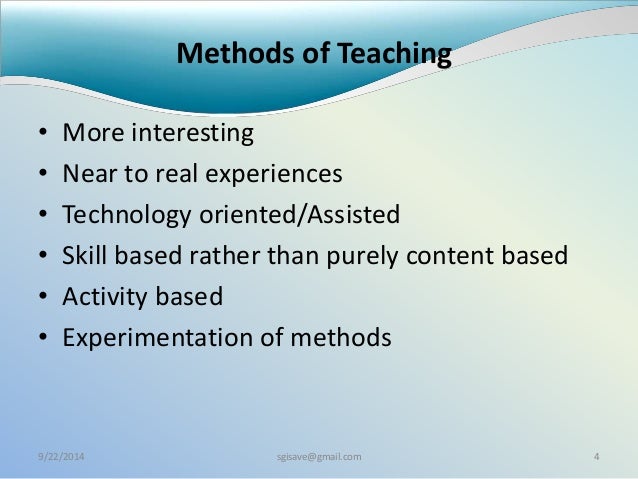 Methods of Teaching

• More interesting
• Near to real experiences
• Technology oriented/Assisted
• Skill based rather than purely content based
• Activity based
• Experimentation of methods

9/22/2014 sgisave@gmail.com 4